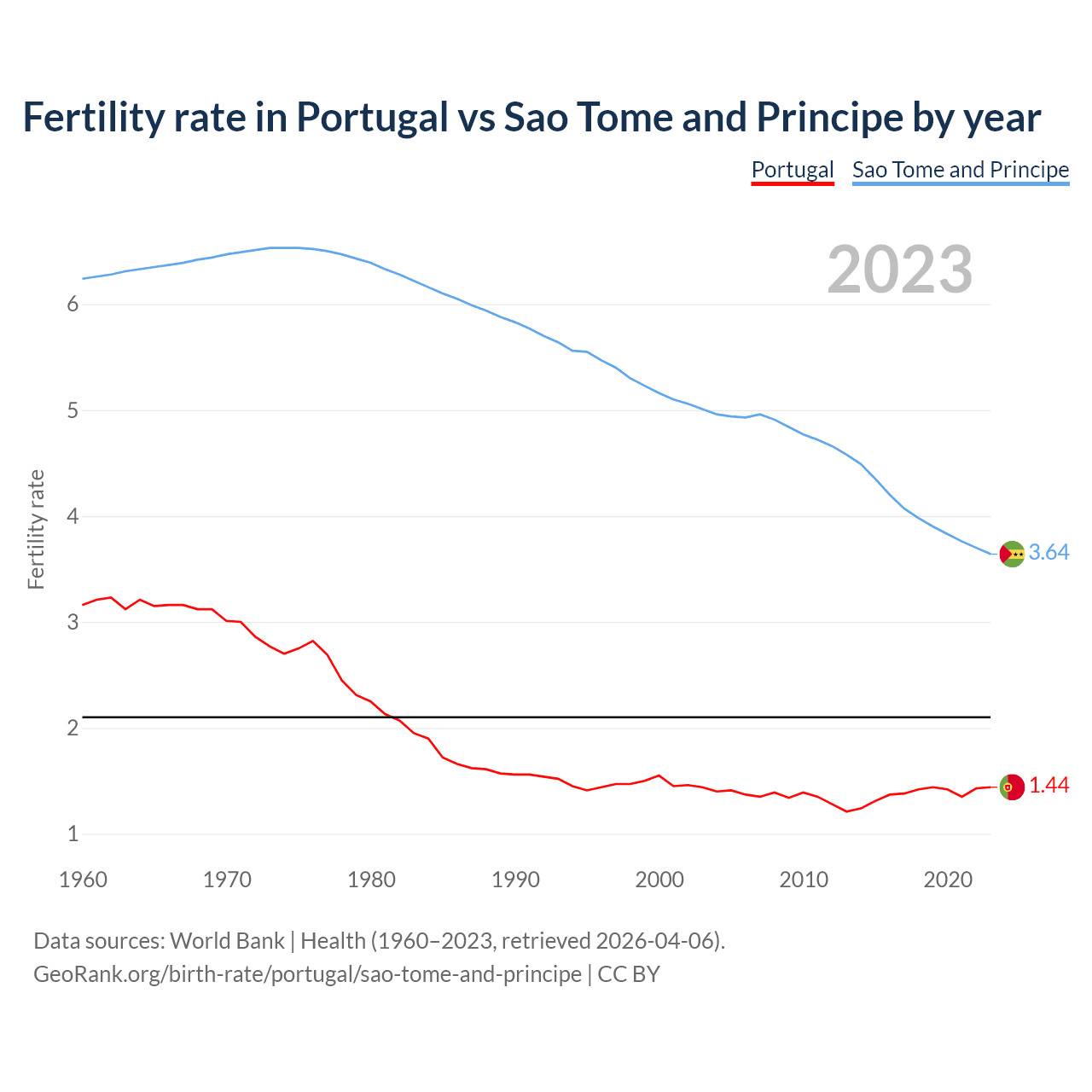 Fertility rate in Portugal vs Sao Tome and Principe by year

Portugal Sao Tome and Principe

2023

Fertility rate

6
5
4
3
2
1

3.64
1.44

1960 1970 1980 1990 2000 2010 2020

Data sources: World Bank | Health (1960–2023, retrieved 2026-04-06).
GeoRank.org/birth-rate/portugal/sao-tome-and-principe | CC BY